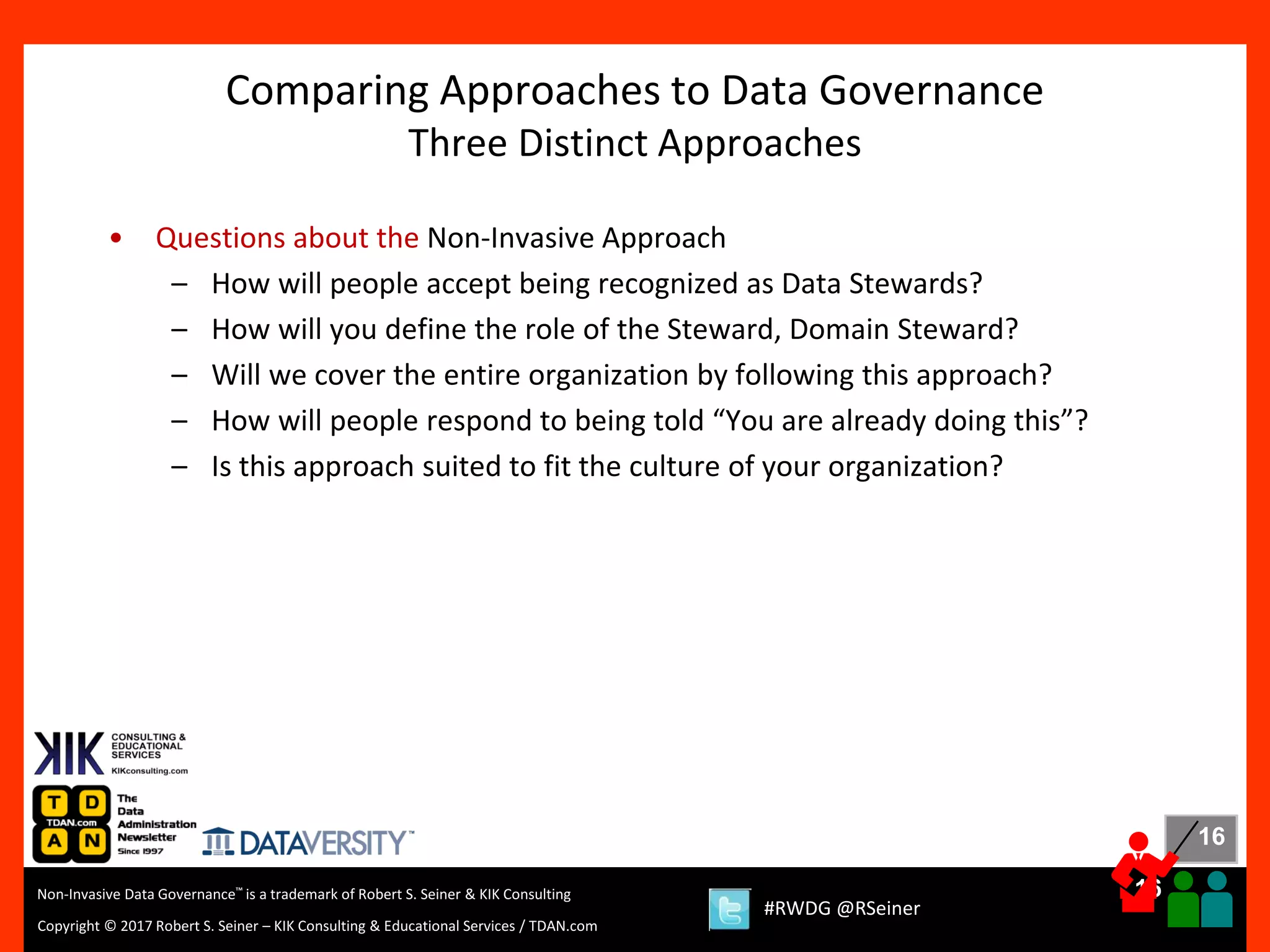 Comparing Approaches to Data Governance
Three Distinct Approaches

• Questions about the Non-Invasive Approach
– How will people accept being recognized as Data Stewards?
– How will you define the role of the Steward, Domain Steward?
– Will we cover the entire organization by following this approach?
– How will people respond to being told "You are already doing this"?
– Is this approach suited to fit the culture of your organization?

KIK CONSULTING & EDUCATIONAL SERVICES KIKconsulting.com

T D TDAN.com A N The Data Administration Newsletter Since 1997

DATAVERSITY™

16

Non-Invasive Data Governance™ is a trademark of Robert S. Seiner & KIK Consulting

Copyright © 2017 Robert S. Seiner – KIK Consulting & Educational Services / TDAN.com

#RWDG @RSeiner